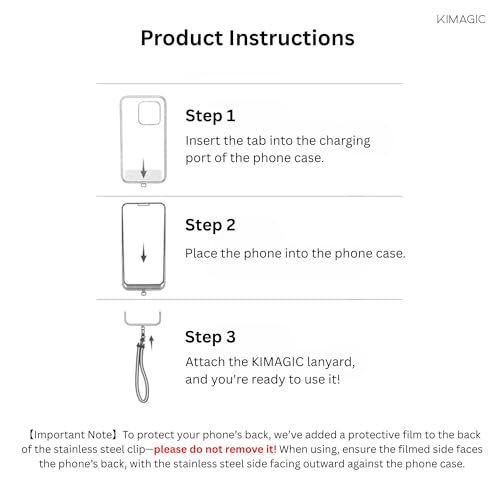 KIMAGIC

Product Instructions

Step 1
Insert the tab into the charging port of the phone case.

Step 2
Place the phone into the phone case.

Step 3
Attach the KIMAGIC lanyard, and you're ready to use it!

【Important Note】To protect your phone's back, we've added a protective film to the back of the stainless steel clip—please do not remove it! When using, ensure the filmed side faces the phone's back, with the stainless steel side facing outward against the phone case.